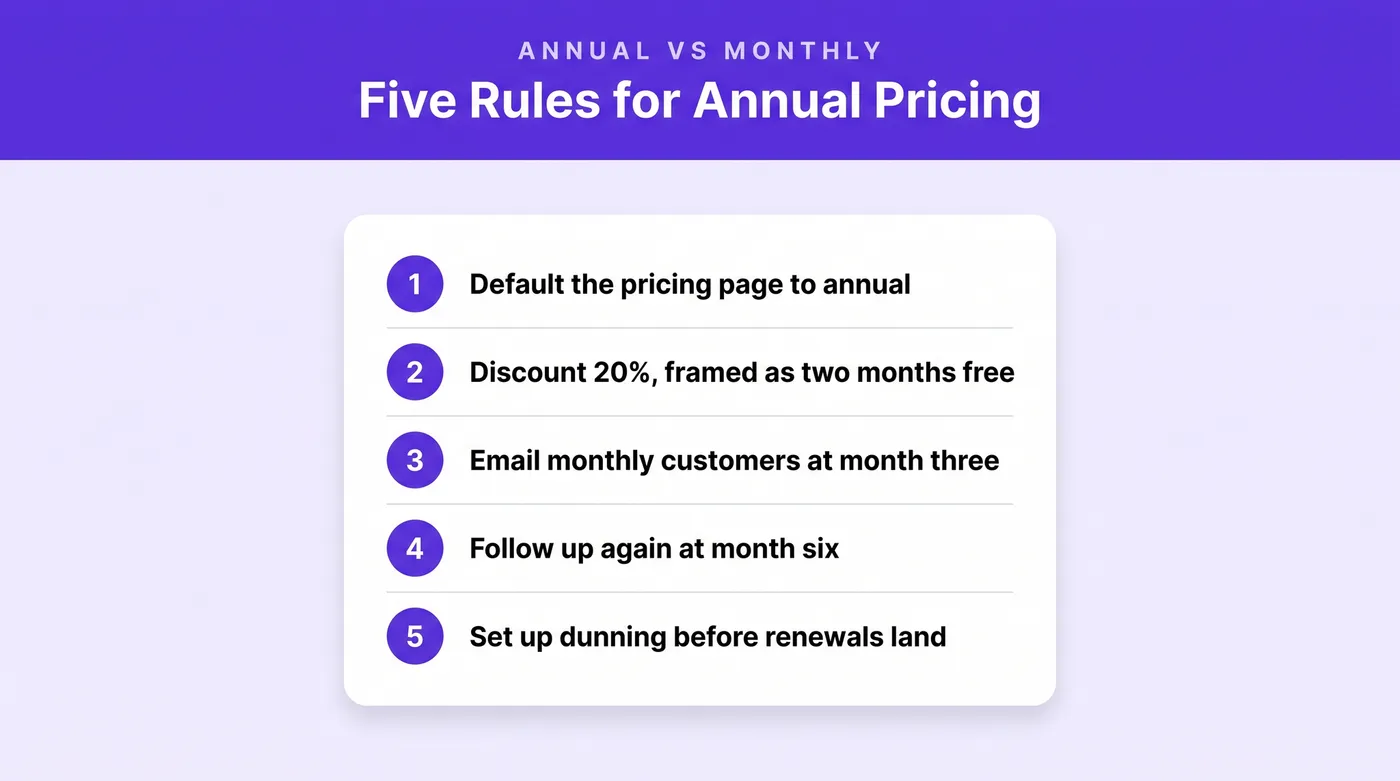 ANNUAL VS MONTHLY
Five Rules for Annual Pricing

1 Default the pricing page to annual

2 Discount 20%, framed as two months free

3 Email monthly customers at month three

4 Follow up again at month six

5 Set up dunning before renewals land